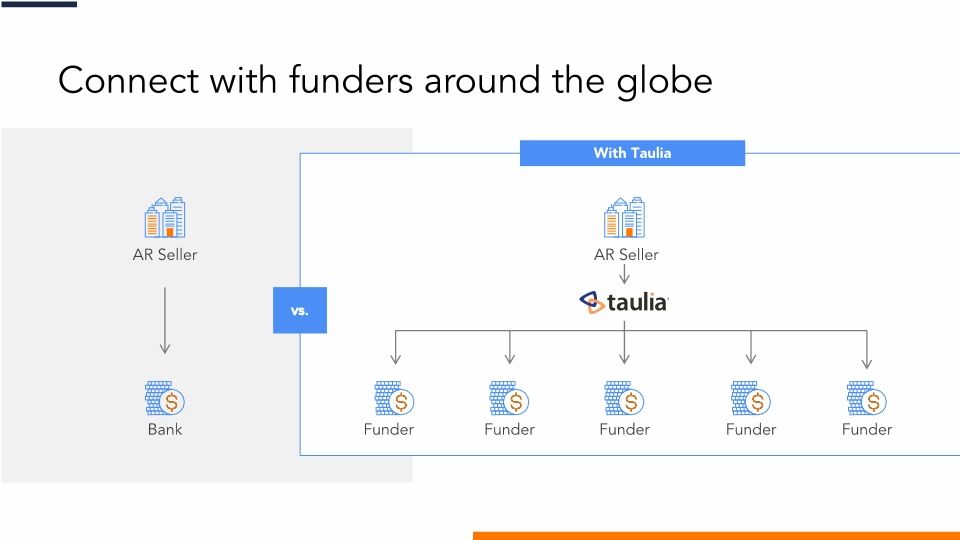 Connect with funders around the globe

AR Seller

Bank

vs.

With Taulia

AR Seller

taulia

Funder

Funder

Funder

Funder

Funder